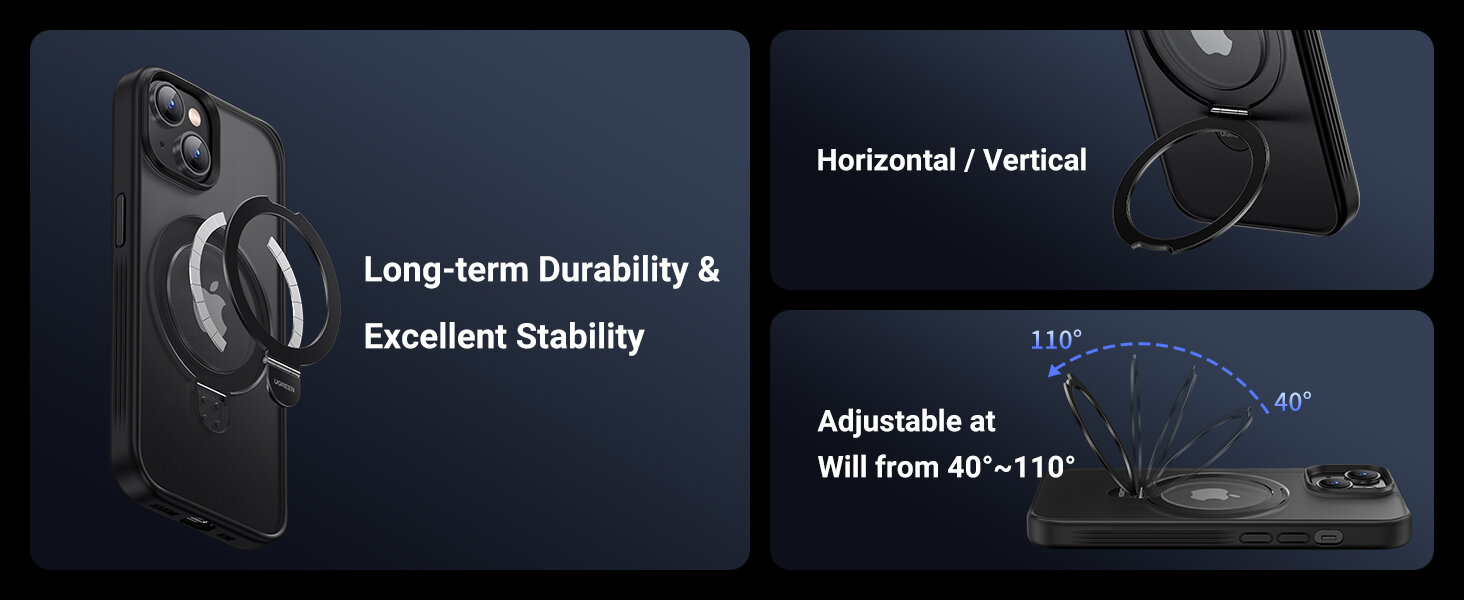 UGREEN

Long-term Durability &

Excellent Stability

Horizontal / Vertical

110°

40°

Adjustable at

Will from 40°~110°